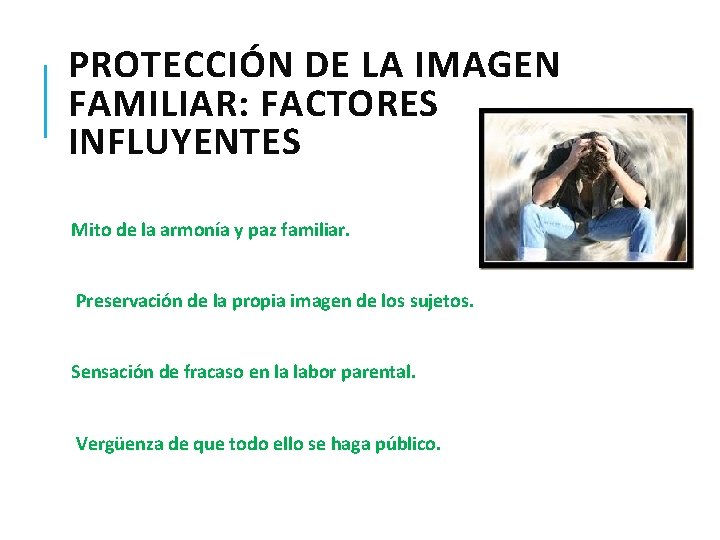 PROTECCIÓN DE LA IMAGEN FAMILIAR: FACTORES INFLUYENTES

Mito de la armonía y paz familiar.

Preservación de la propia imagen de los sujetos.

Sensación de fracaso en la labor parental.

Vergüenza de que todo ello se haga público.